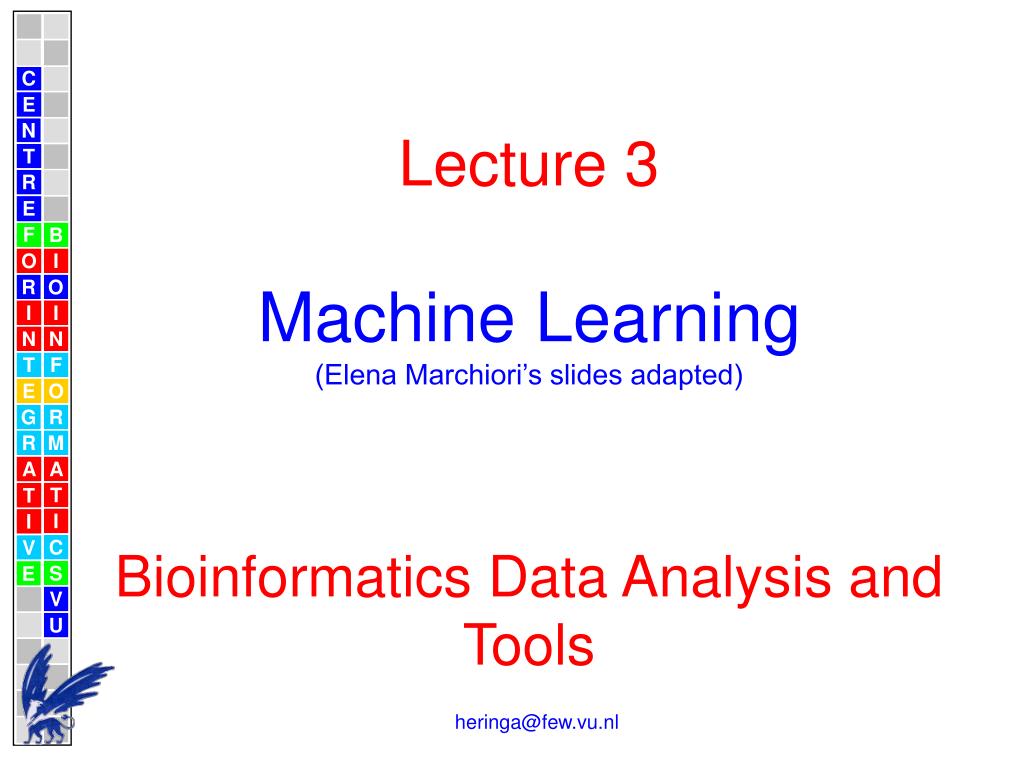 C
E
N
T
R
E
F
O
R
I
N
T
E
G
R
A
T
I
V
E

B
I
O
I
N
F
O
R
M
A
T
I
C
S
V
U

Lecture 3

Machine Learning
(Elena Marchiori's slides adapted)

Bioinformatics Data Analysis and Tools

heringa@few.vu.nl